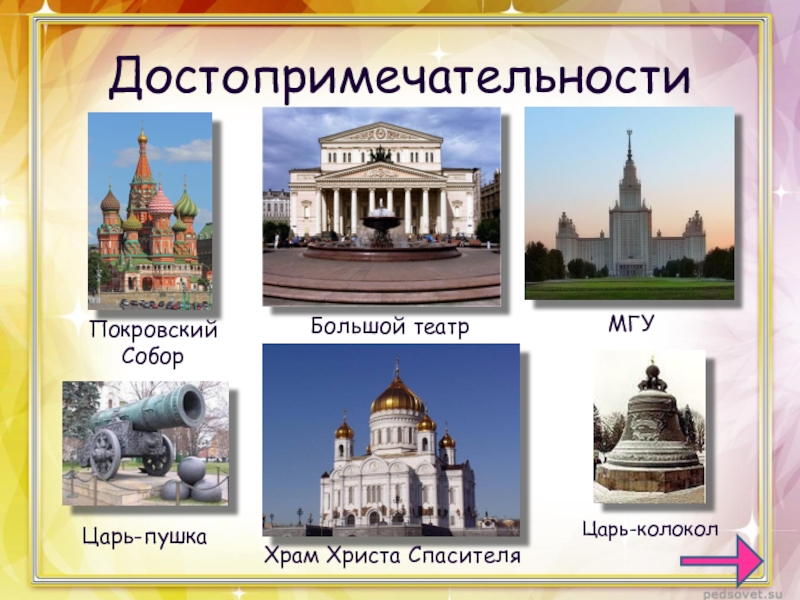 Достопримечательности

Покровский Собор

Большой театр

МГУ

Царь-пушка

Храм Христа Спасителя

Царь-колокол

pedsovet.su